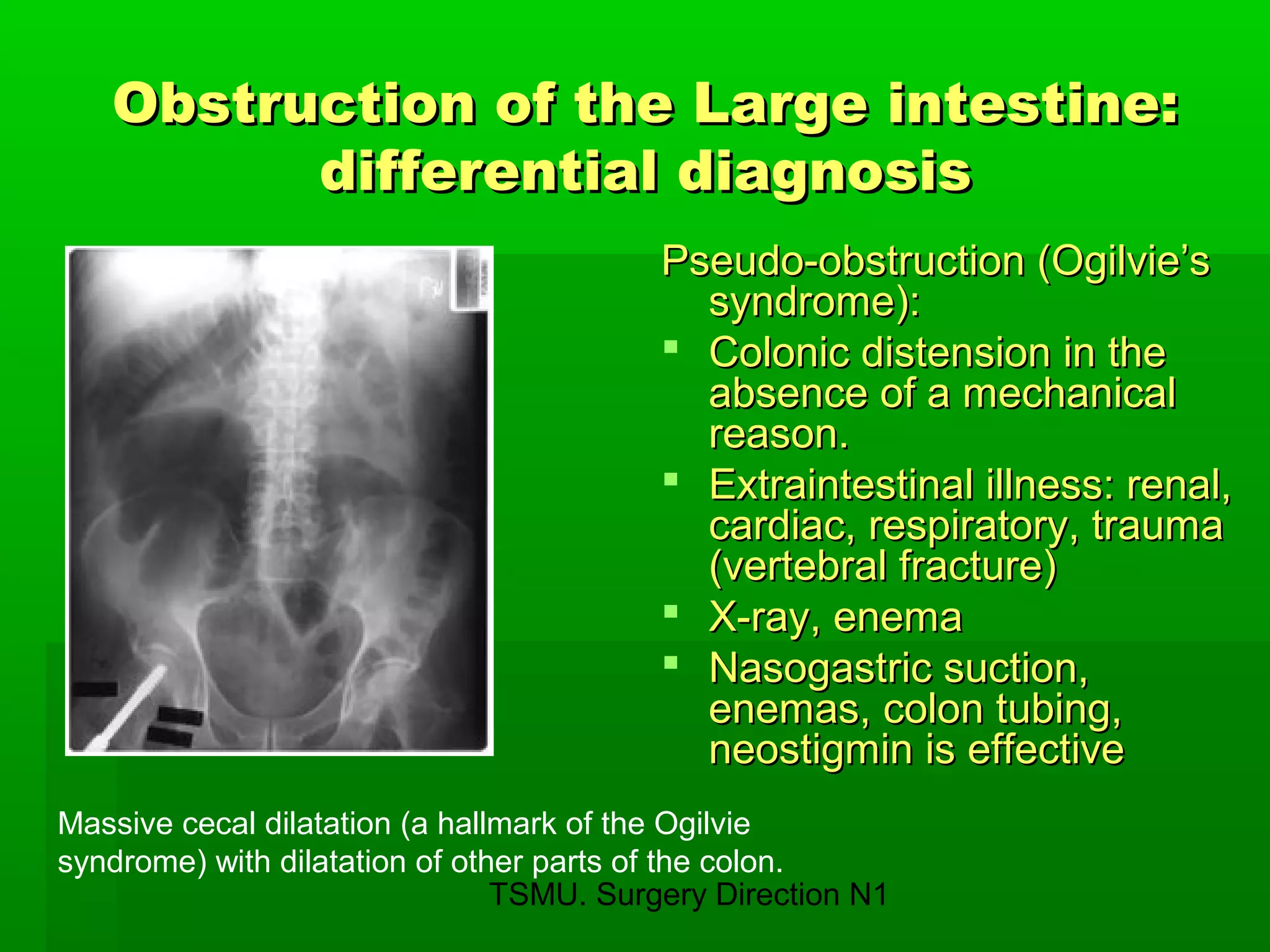 Obstruction of the Large intestine: differential diagnosis

Pseudo-obstruction (Ogilvie's syndrome):

- Colonic distension in the absence of a mechanical reason.
- Extraintestinal illness: renal, cardiac, respiratory, trauma (vertebral fracture)
- X-ray, enema
- Nasogastric suction, enemas, colon tubing, neostigmin is effective

Massive cecal dilatation (a hallmark of the Ogilvie syndrome) with dilatation of other parts of the colon.

TSMU. Surgery Direction N1